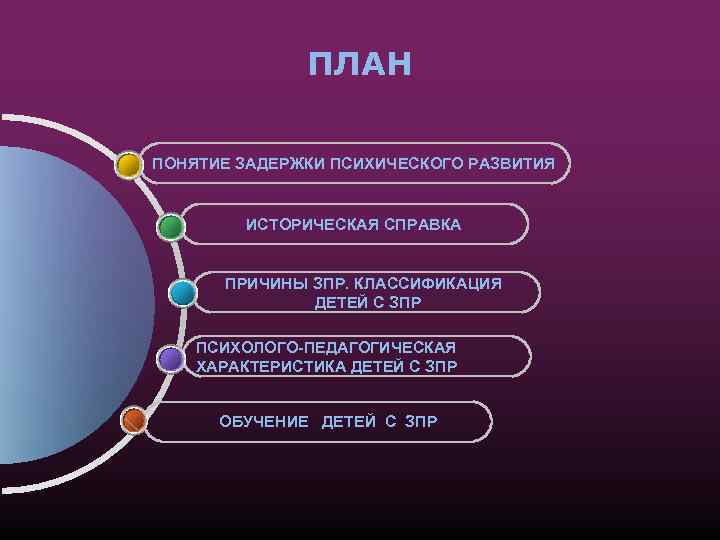 ПЛАН

ПОНЯТИЕ ЗАДЕРЖКИ ПСИХИЧЕСКОГО РАЗВИТИЯ

ИСТОРИЧЕСКАЯ СПРАВКА

ПРИЧИНЫ ЗПР. КЛАССИФИКАЦИЯ ДЕТЕЙ С ЗПР

ПСИХОЛОГО-ПЕДАГОГИЧЕСКАЯ ХАРАКТЕРИСТИКА ДЕТЕЙ С ЗПР

ОБУЧЕНИЕ ДЕТЕЙ С ЗПР